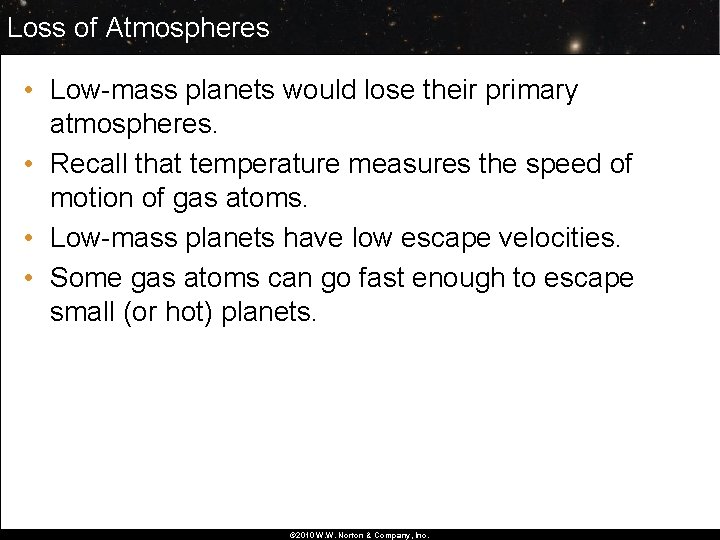 Loss of Atmospheres

• Low-mass planets would lose their primary atmospheres.
• Recall that temperature measures the speed of motion of gas atoms.
• Low-mass planets have low escape velocities.
• Some gas atoms can go fast enough to escape small (or hot) planets.

©2010 W.W. Norton & Company, Inc.